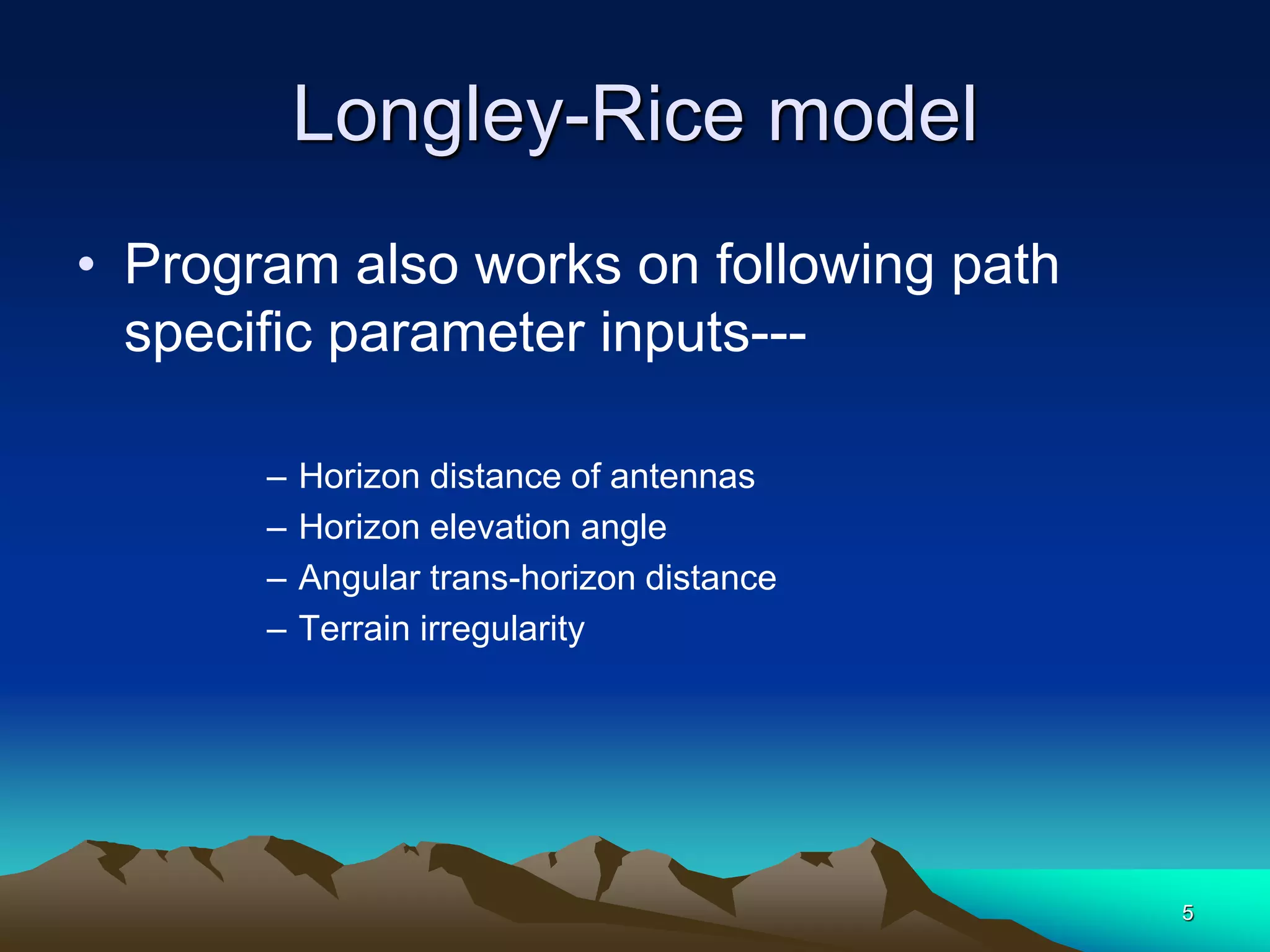 Longley-Rice model

• Program also works on following path specific parameter inputs---

– Horizon distance of antennas
– Horizon elevation angle
– Angular trans-horizon distance
– Terrain irregularity

5